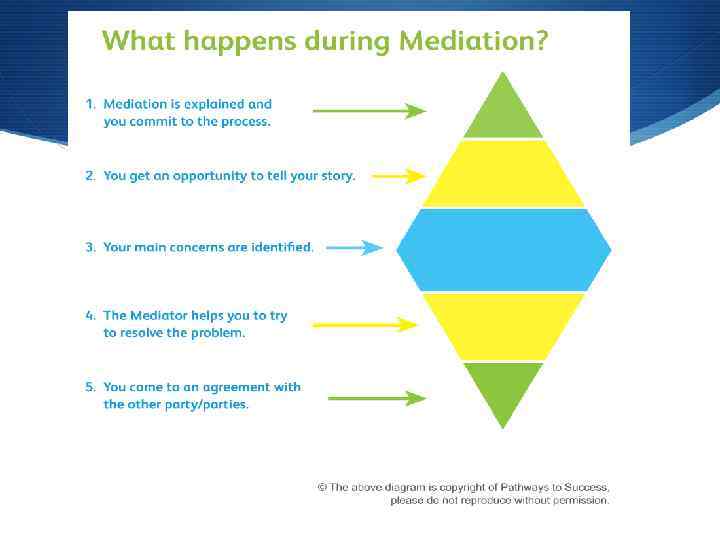 What happens during Mediation?

1. Mediation is explained and you commit to the process.

2. You get an opportunity to tell your story.

3. Your main concerns are identified.

4. The Mediator helps you to try to resolve the problem.

5. You come to an agreement with the other party/parties.

© The above diagram is copyright of Pathways to Success, please do not reproduce without permission.